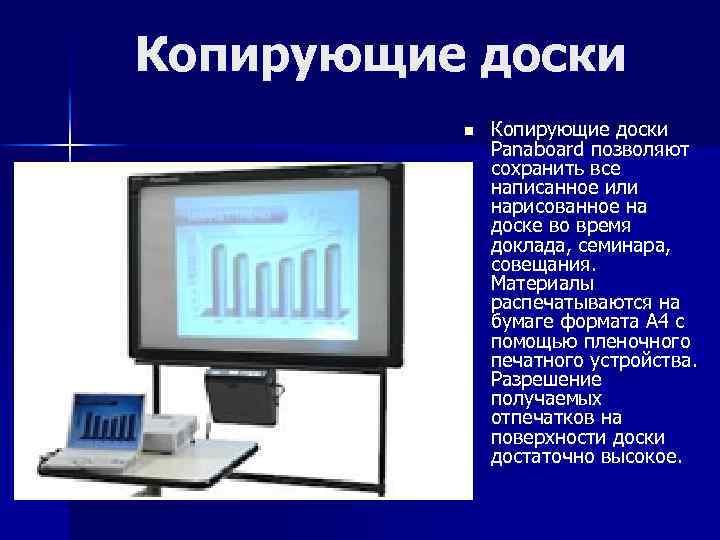 Копирующие доски

Копирующие доски Panaboard позволяют сохранить все написанное или нарисованное на доске во время доклада, семинара, совещания. Материалы распечатываются на бумаге формата А4 с помощью пленочного печатного устройства. Разрешение получаемых отпечатков на поверхности доски достаточно высокое.